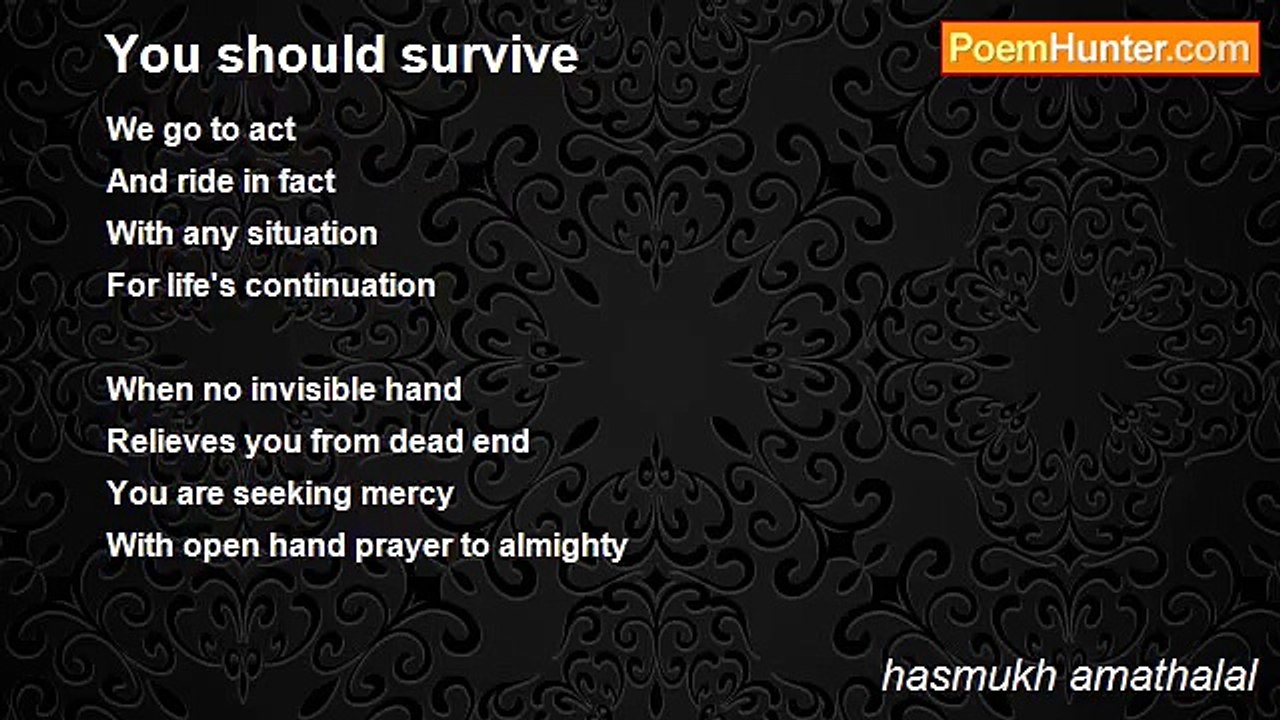 You should survive

PoemHunter.com

We go to act
And ride in fact
With any situation
For life's continuation

When no invisible hand
Relieves you from dead end
You are seeking mercy
With open hand prayer to almighty

hasmukh amathalal